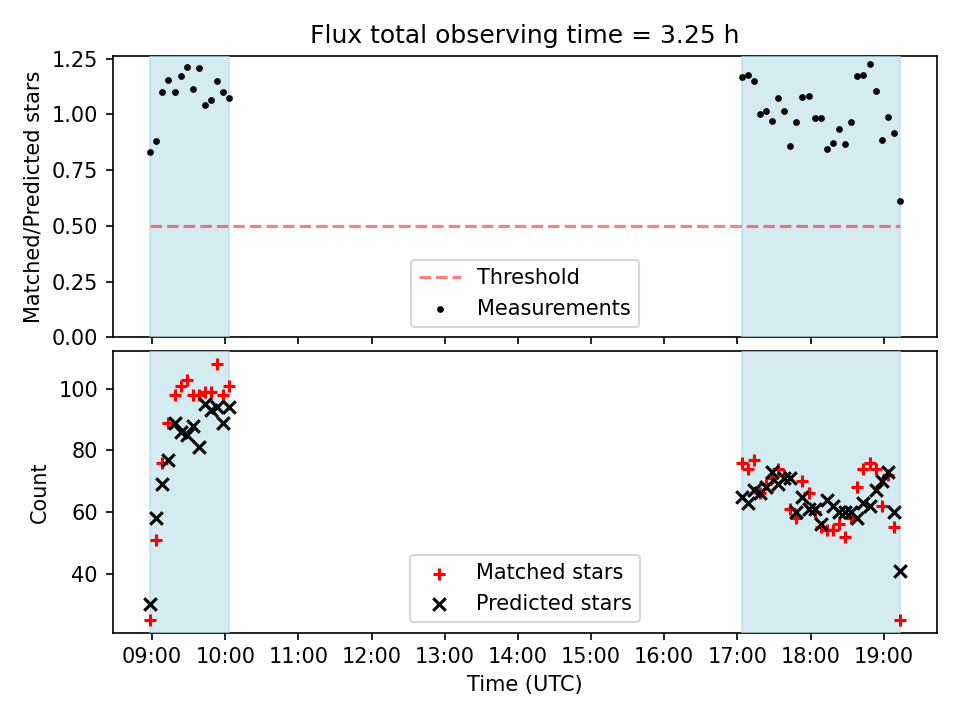 Flux total observing time = 3.25 h

Matched/Predicted stars

1.25
1.00
0.75
0.50
0.25
0.00

Threshold
Measurements

Count

100
80
60
40

Matched stars
Predicted stars

09:00 10:00 11:00 12:00 13:00 14:00 15:00 16:00 17:00 18:00 19:00

Time (UTC)